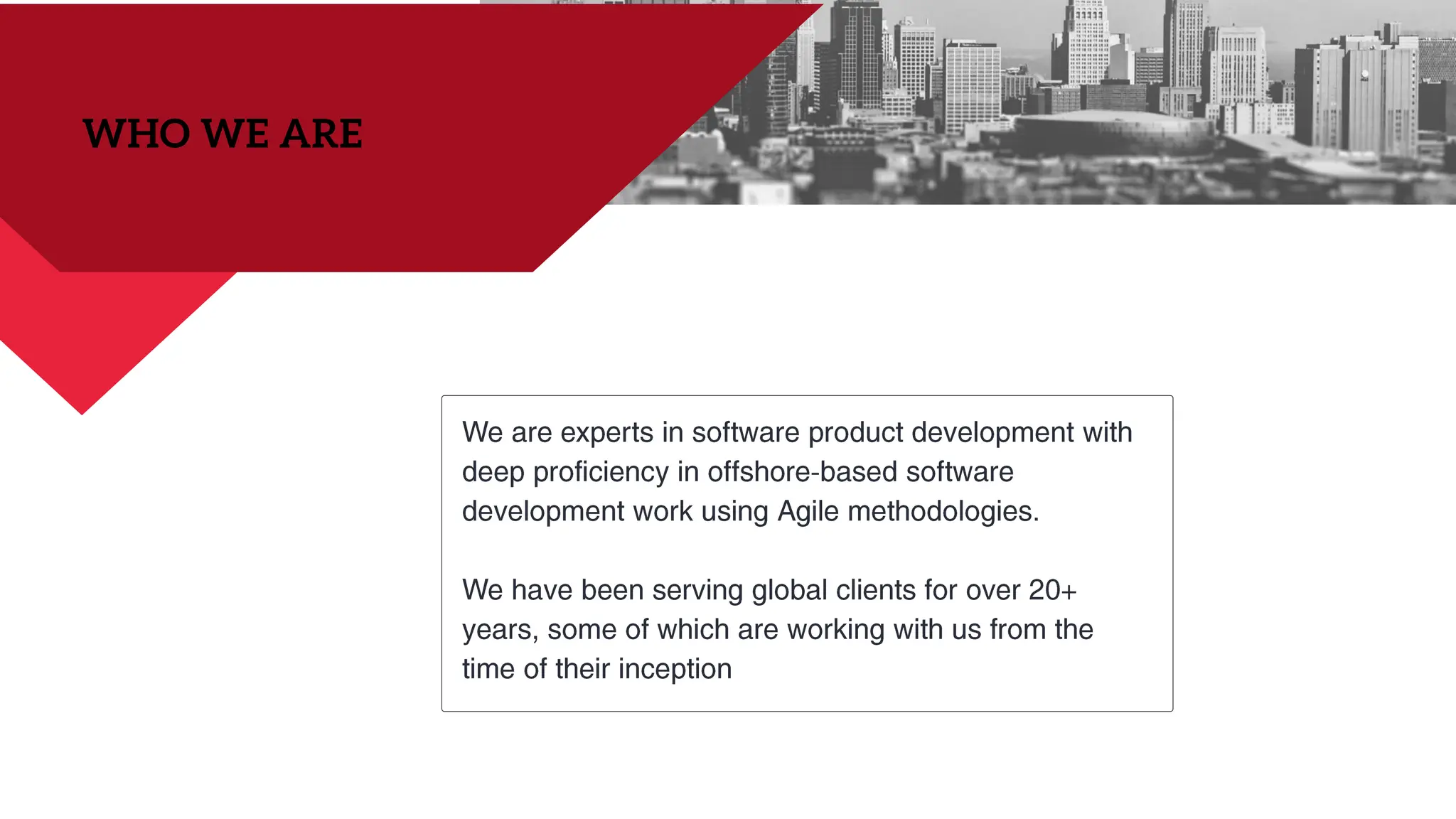 WHO WE ARE

We are experts in software product development with deep proficiency in offshore-based software development work using Agile methodologies.

We have been serving global clients for over 20+ years, some of which are working with us from the time of their inception